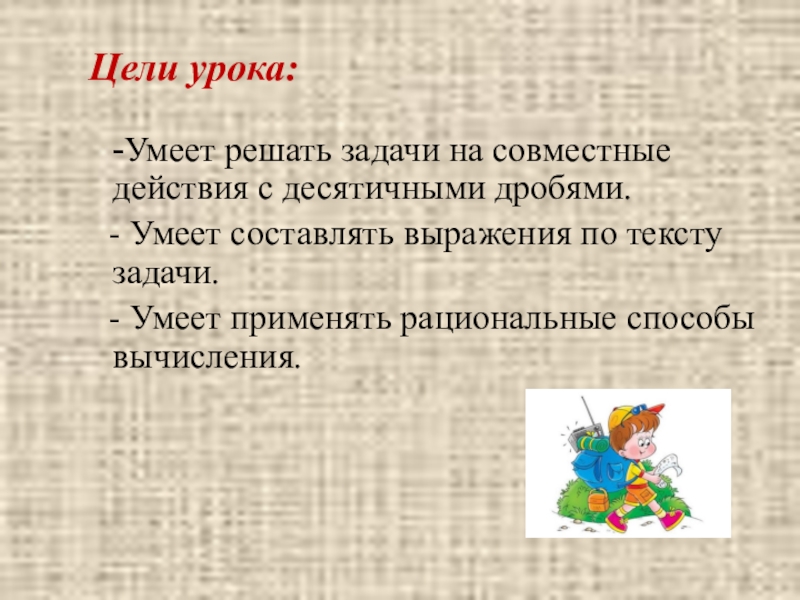 Цели урока:

-Умеет решать задачи на совместные действия с десятичными дробями.

- Умеет составлять выражения по тексту задачи.

- Умеет применять рациональные способы вычисления.